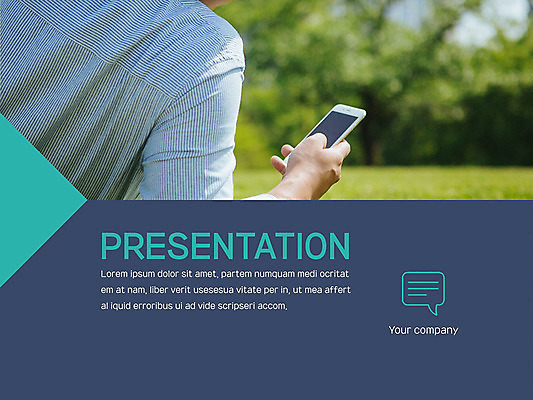 PRESENTATION

Lorem ipsum dolor sit amet, partem numquam medi ocritat em at nam, liber verit usesesua vitate per in, ut mea affert al iquid erroribus ui ad vide scripseri accom,

Your company